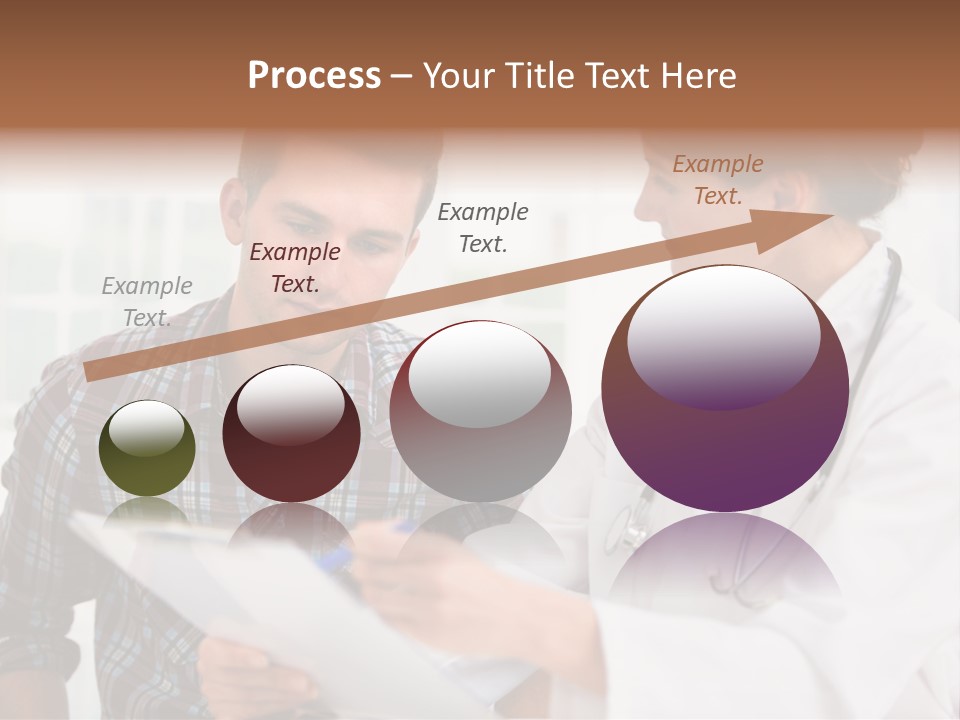 Process – Your Title Text Here

Example Text.

Example Text.

Example Text.

Example Text.